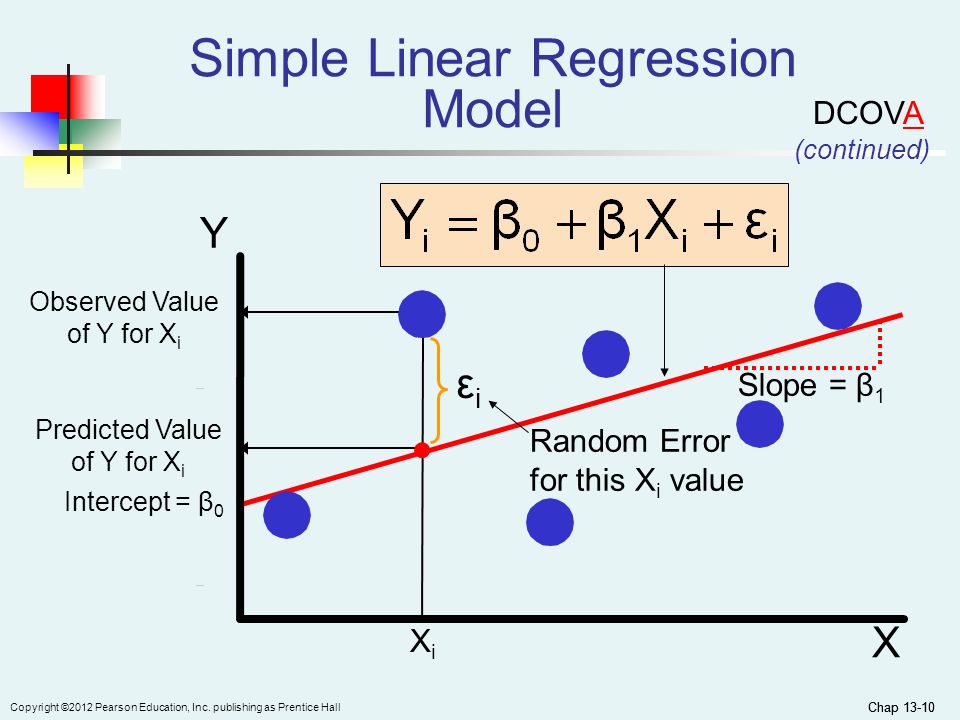 Simple Linear Regression Model

DCOVA
(continued)

$Y_i = \beta_0 + \beta_1 X_i + \varepsilon_i$

Y

Observed Value of Y for $X_i$

$\varepsilon_i$

Slope = $\beta_1$

Predicted Value of Y for $X_i$

Random Error for this $X_i$ value

Intercept = $\beta_0$

$X_i$

X

Copyright ©2012 Pearson Education, Inc. publishing as Prentice Hall

Chap 13-10